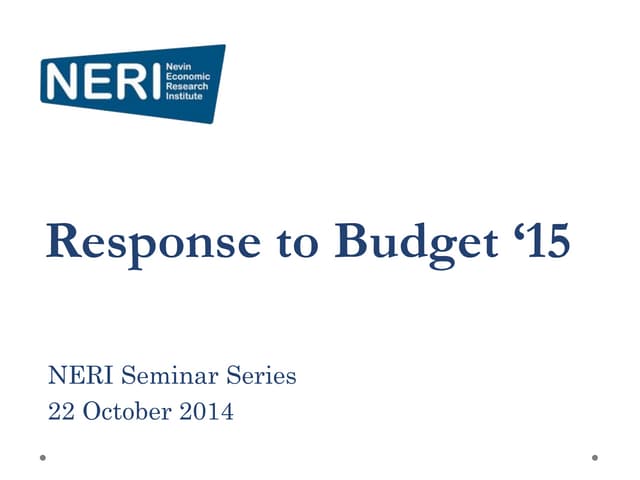 NERI Nevin Economic Research Institute

Response to Budget ‘15

NERI Seminar Series
22 October 2014